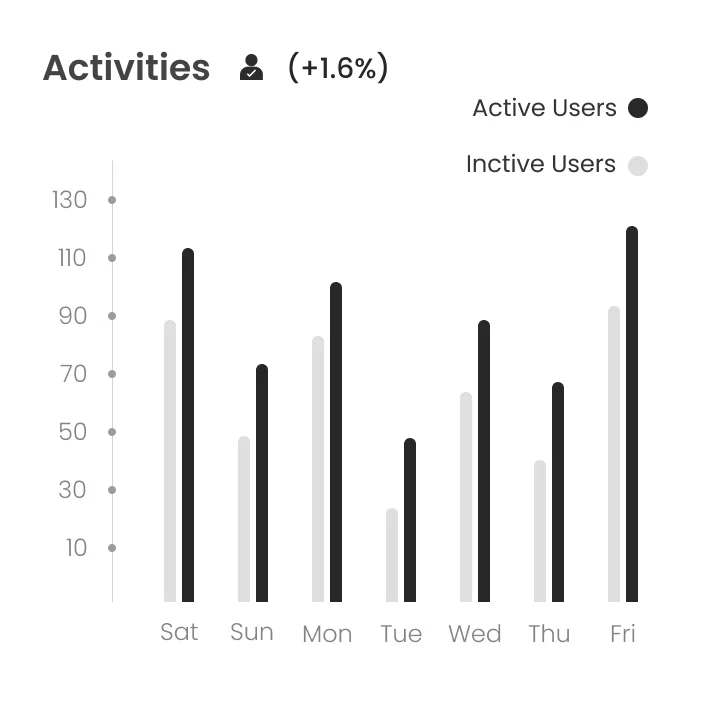 Activities (+1.6%)

Active Users

Inctive Users

130
110
90
70
50
30
10

Sat Sun Mon Tue Wed Thu Fri